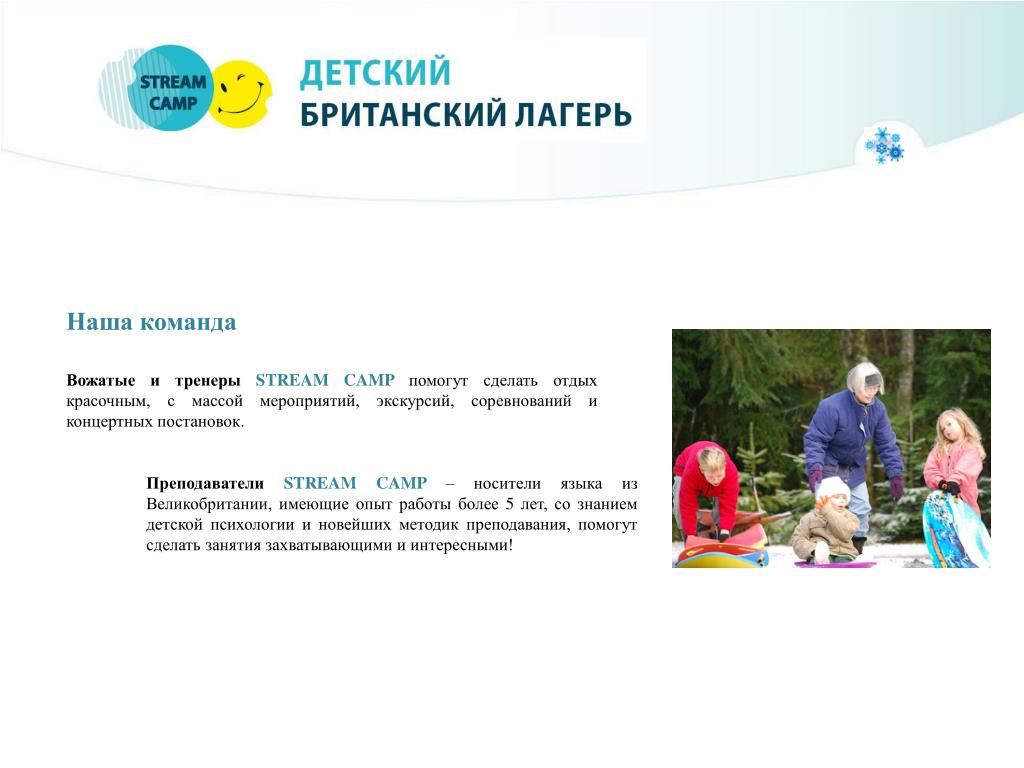 STREAM CAMP

ДЕТСКИЙ
БРИТАНСКИЙ ЛАГЕРЬ

Наша команда

Вожатые и тренеры STREAM CAMP помогут сделать отдых красочным, с массой мероприятий, экскурсий, соревнований и концертных постановок.

Преподаватели STREAM CAMP – носители языка из Великобритании, имеющие опыт работы более 5 лет, со знанием детской психологии и новейших методик преподавания, помогут сделать занятия захватывающими и интересными!